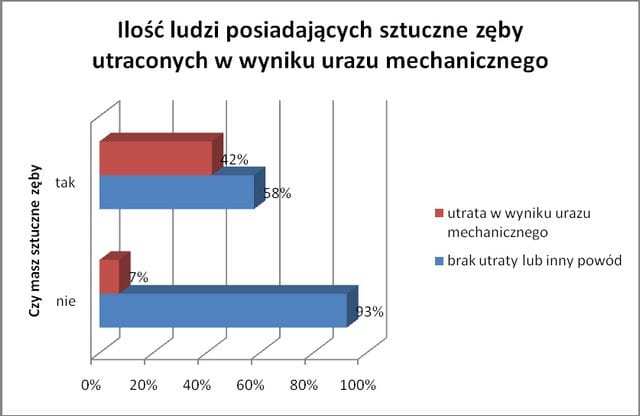 Ilość ludzi posiadających sztuczne zęby utraconych w wyniku urazu mechanicznego

Czy masz sztuczne zęby

tak

42%

58%

nie

7%

93%

0%
20%
40%
60%
80%
100%

utrata w wyniku urazu mechanicznego

brak utraty lub inny powód